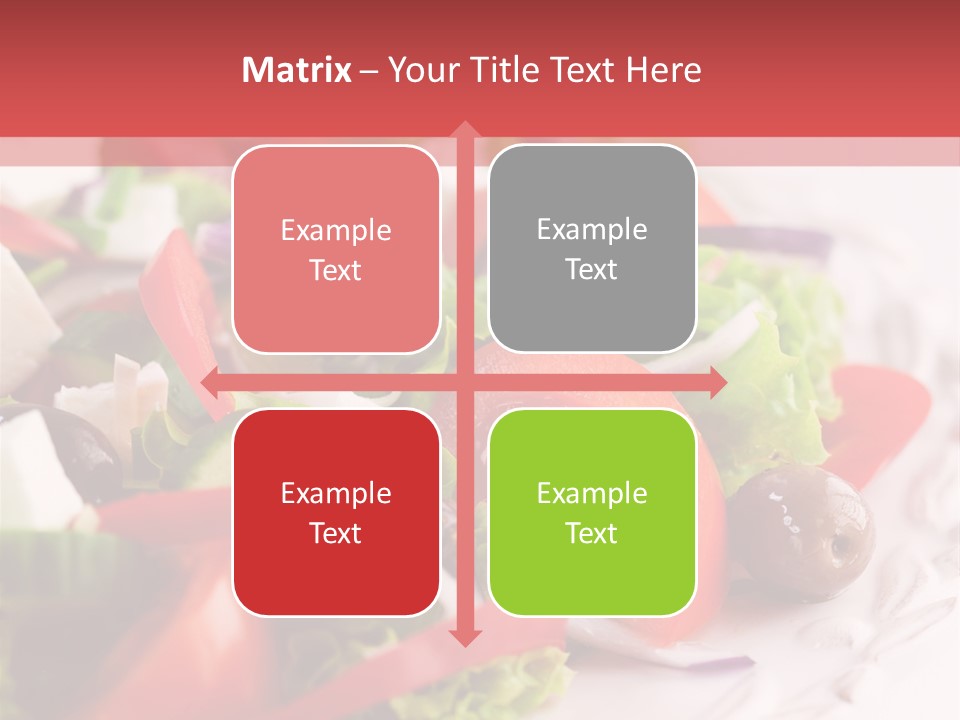 Matrix – Your Title Text Here

Example Text

Example Text

Example Text

Example Text